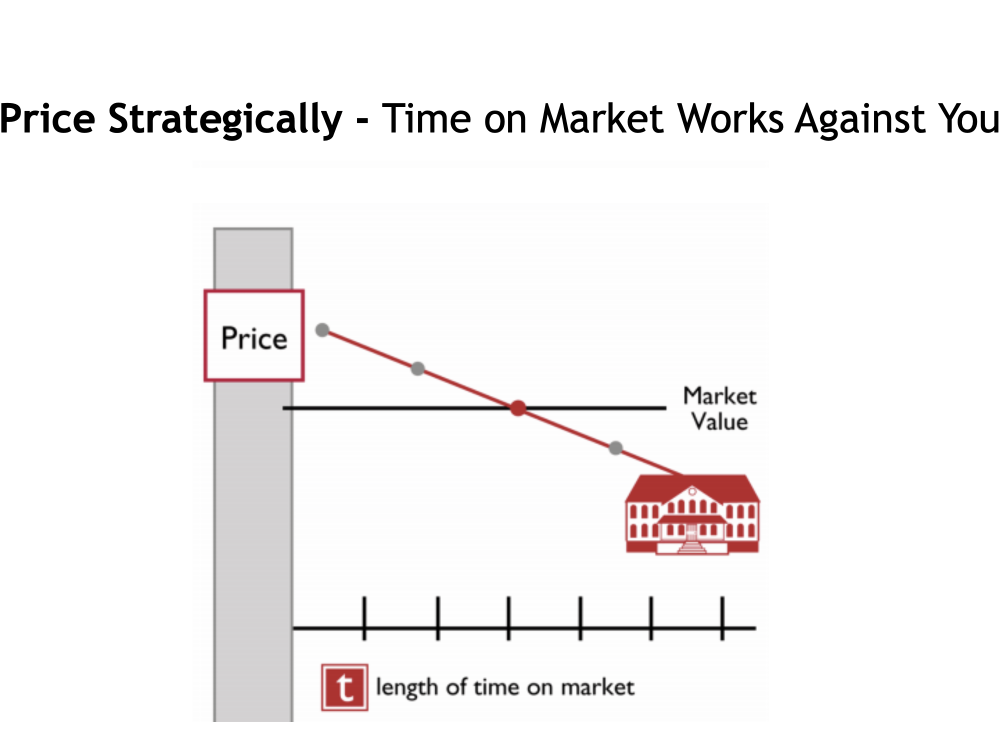 Price Strategically - Time on Market Works Against You

Price

Market Value

t length of time on market